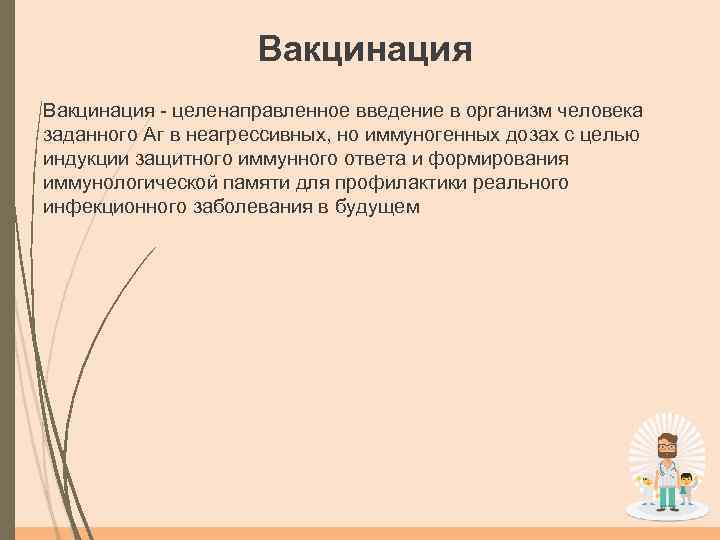 Вакцинация

Вакцинация - целенаправленное введение в организм человека заданного Аг в неагрессивных, но иммуногенных дозах с целью индукции защитного иммунного ответа и формирования иммунологической памяти для профилактики реального инфекционного заболевания в будущем